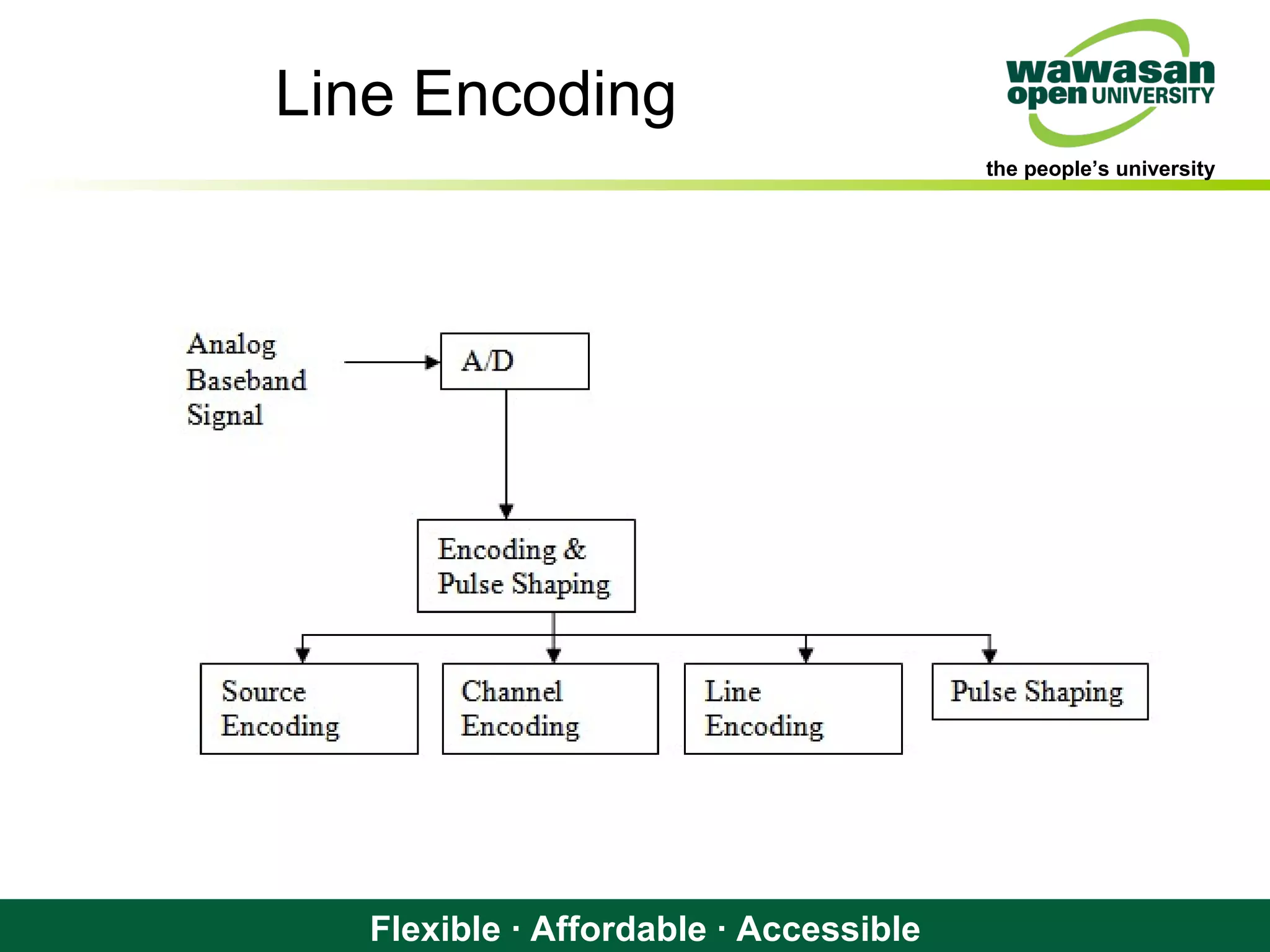 Line Encoding

wawasan open UNIVERSITY

the people's university

Analog Baseband Signal

A/D

Encoding & Pulse Shaping

Source Encoding

Channel Encoding

Line Encoding

Pulse Shaping

Flexible · Affordable · Accessible